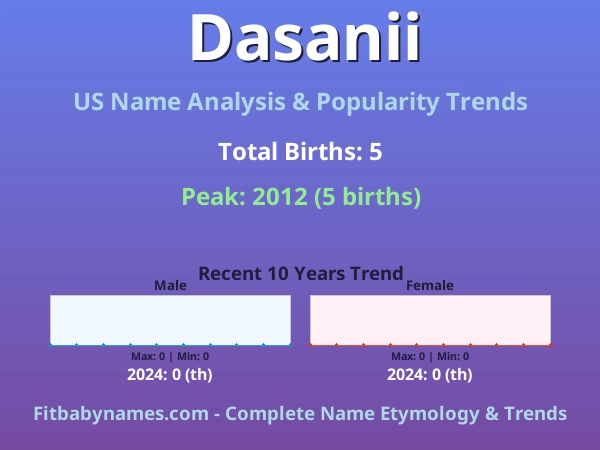 Dasanii

US Name Analysis & Popularity Trends

Total Births: 5

Peak: 2012 (5 births)

Recent 10 Years Trend

Male

Max: 0 | Min: 0

2024: 0 (th)

Female

Max: 0 | Min: 0

2024: 0 (th)

Fitbabynames.com - Complete Name Etymology & Trends